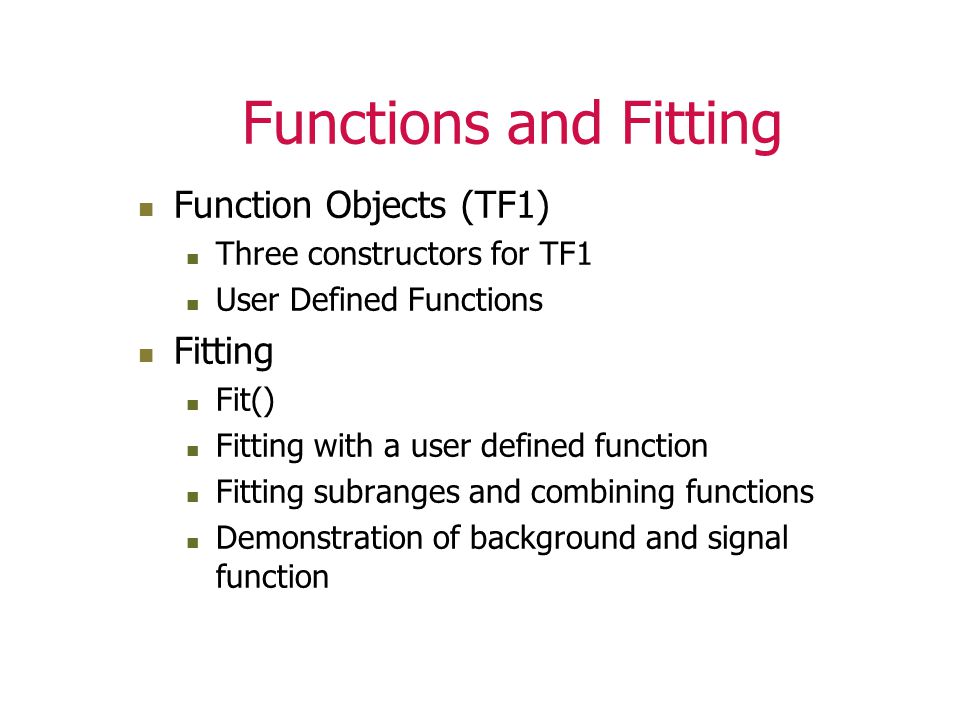 Functions and Fitting

- Function Objects (TF1)
  - Three constructors for TF1
  - User Defined Functions
- Fitting
  - Fit()
  - Fitting with a user defined function
  - Fitting subranges and combining functions
  - Demonstration of background and signal function